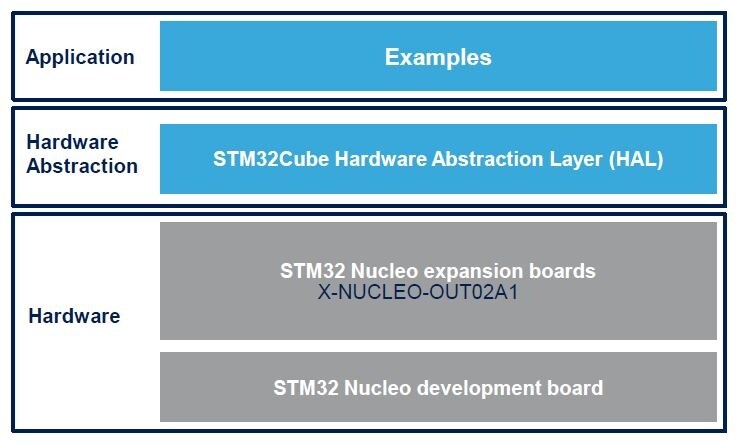 Application

Examples

Hardware Abstraction

STM32Cube Hardware Abstraction Layer (HAL)

Hardware

STM32 Nucleo expansion boards
X-NUCLEO-OUT02A1

STM32 Nucleo development board